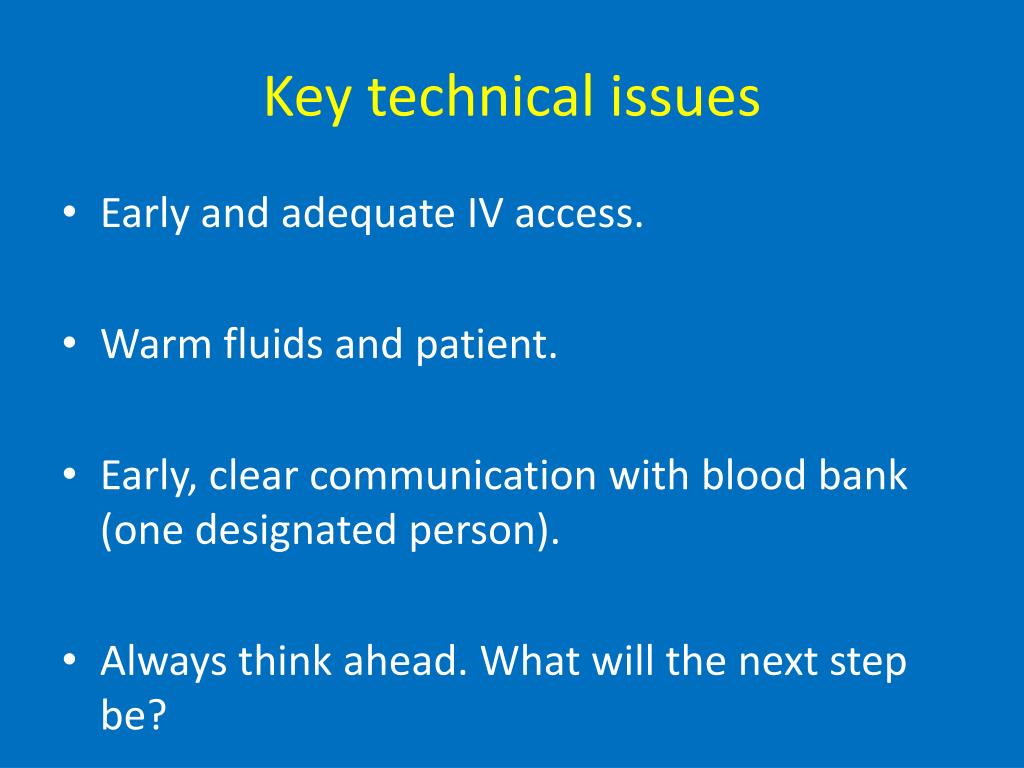 Key technical issues

• Early and adequate IV access.

• Warm fluids and patient.

• Early, clear communication with blood bank (one designated person).

• Always think ahead. What will the next step be?